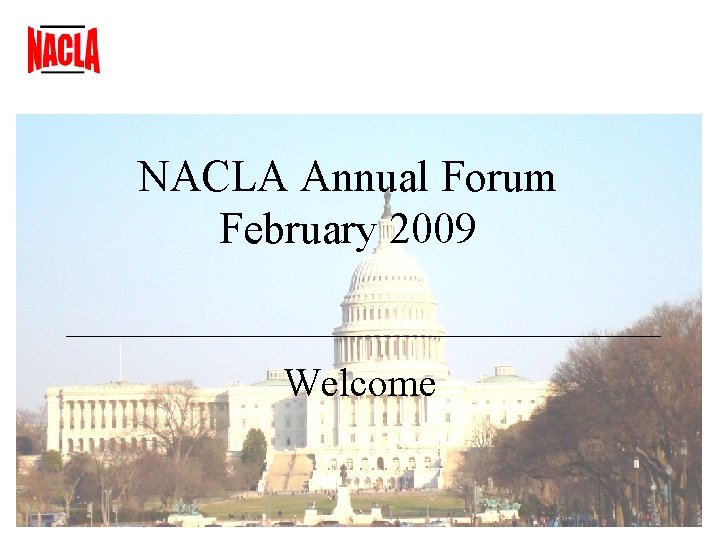 NACLA

NACLA Annual Forum
February 2009

Welcome